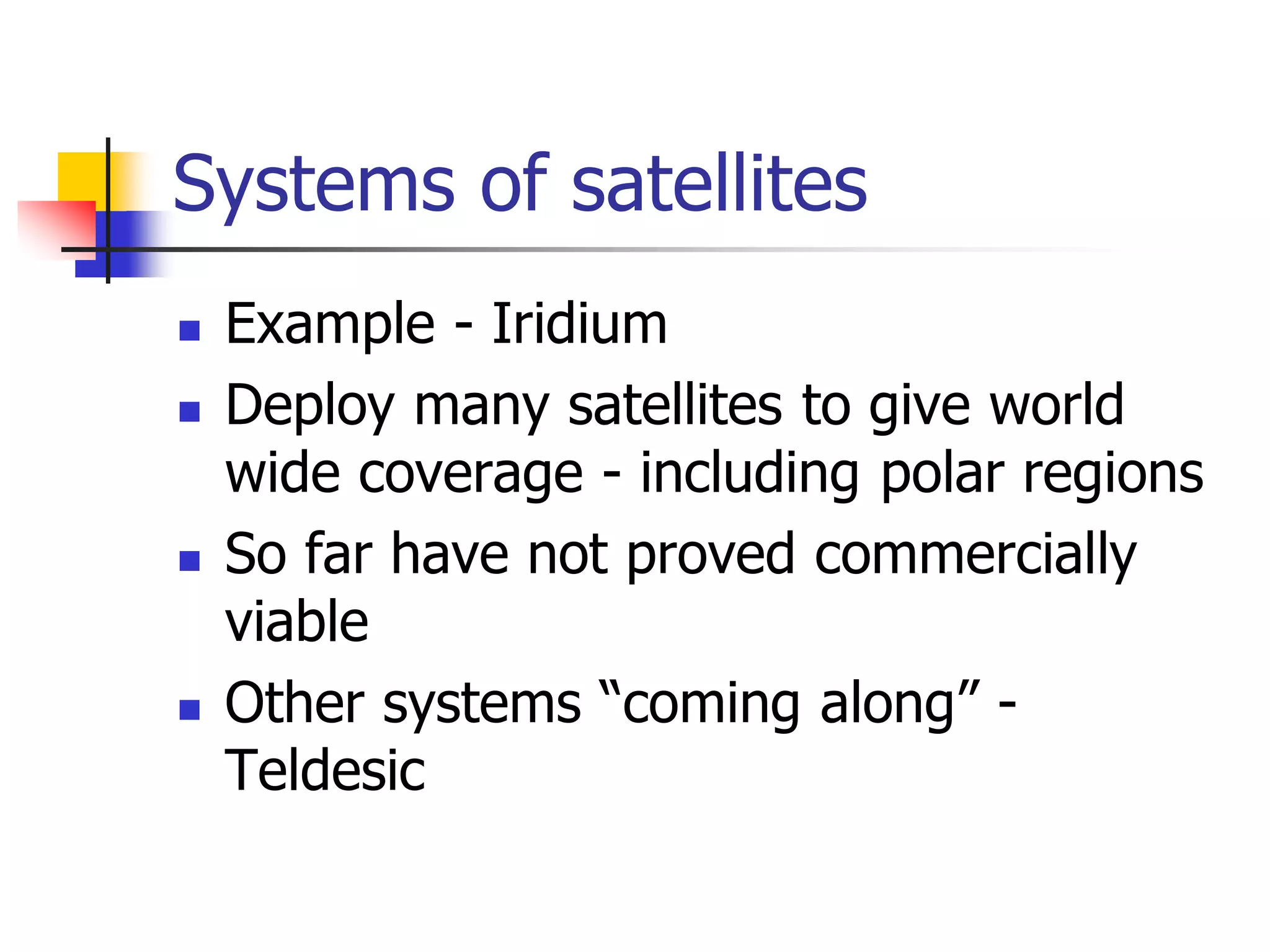 Systems of satellites

- Example - Iridium
- Deploy many satellites to give world wide coverage - including polar regions
- So far have not proved commercially viable
- Other systems “coming along” - Teldesic